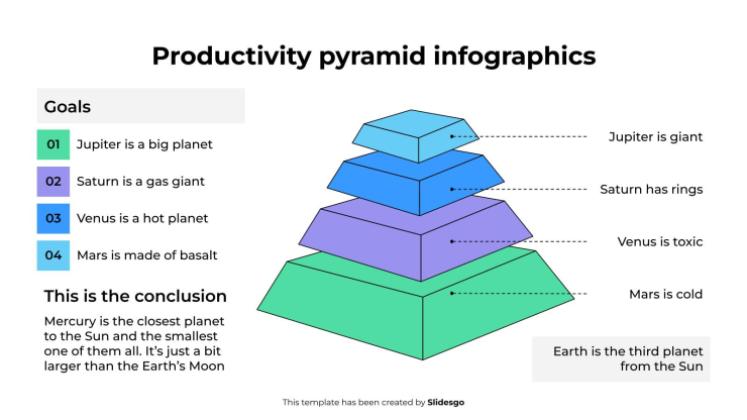 Productivity pyramid infographics

Goals

01 Jupiter is a big planet

02 Saturn is a gas giant

03 Venus is a hot planet

04 Mars is made of basalt

This is the conclusion

Mercury is the closest planet to the Sun and the smallest one of them all. It's just a bit larger than the Earth's Moon

Jupiter is giant

Saturn has rings

Venus is toxic

Mars is cold

Earth is the third planet from the Sun

This template has been created by Slidesgo